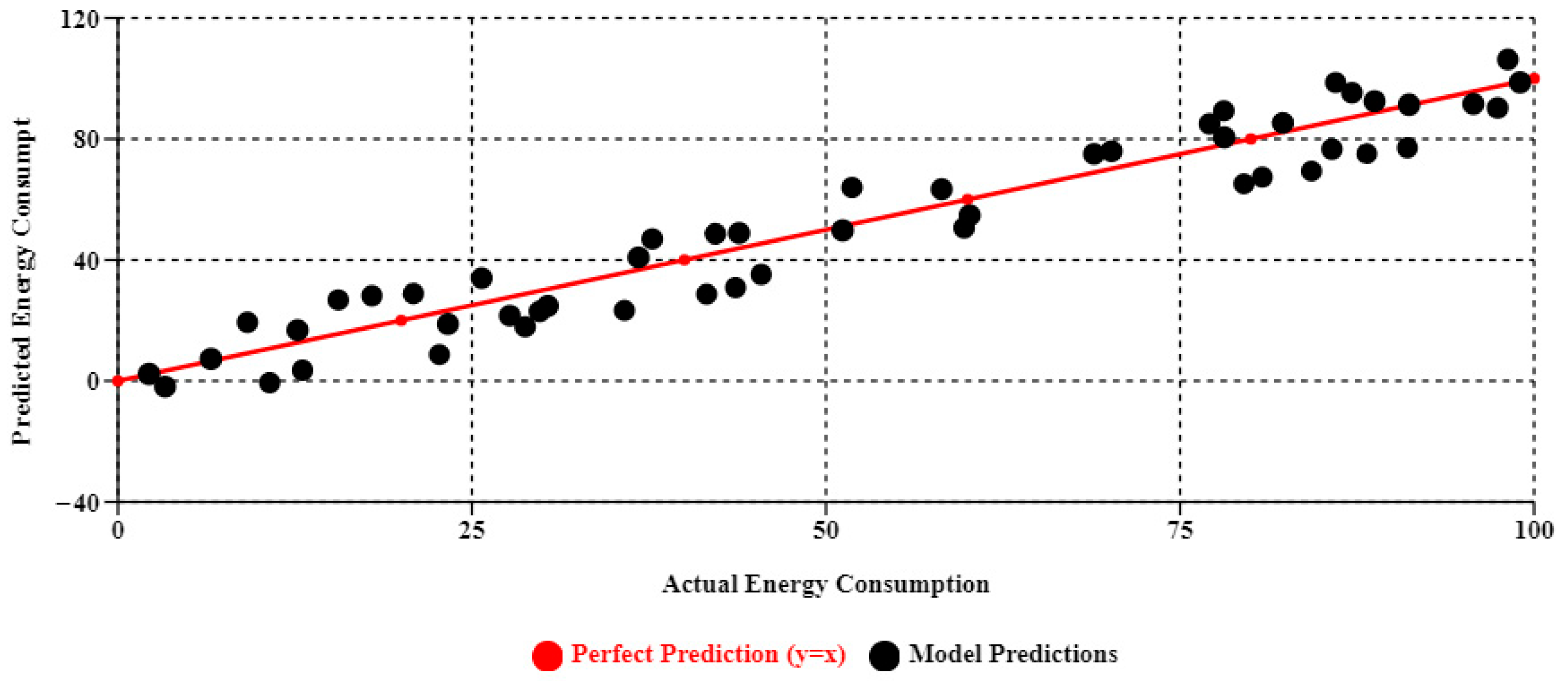 Predicted Energy Consumpt

120
80
40
0
−40

0
25
50
75
100

Actual Energy Consumption

Perfect Prediction (y=x) Model Predictions